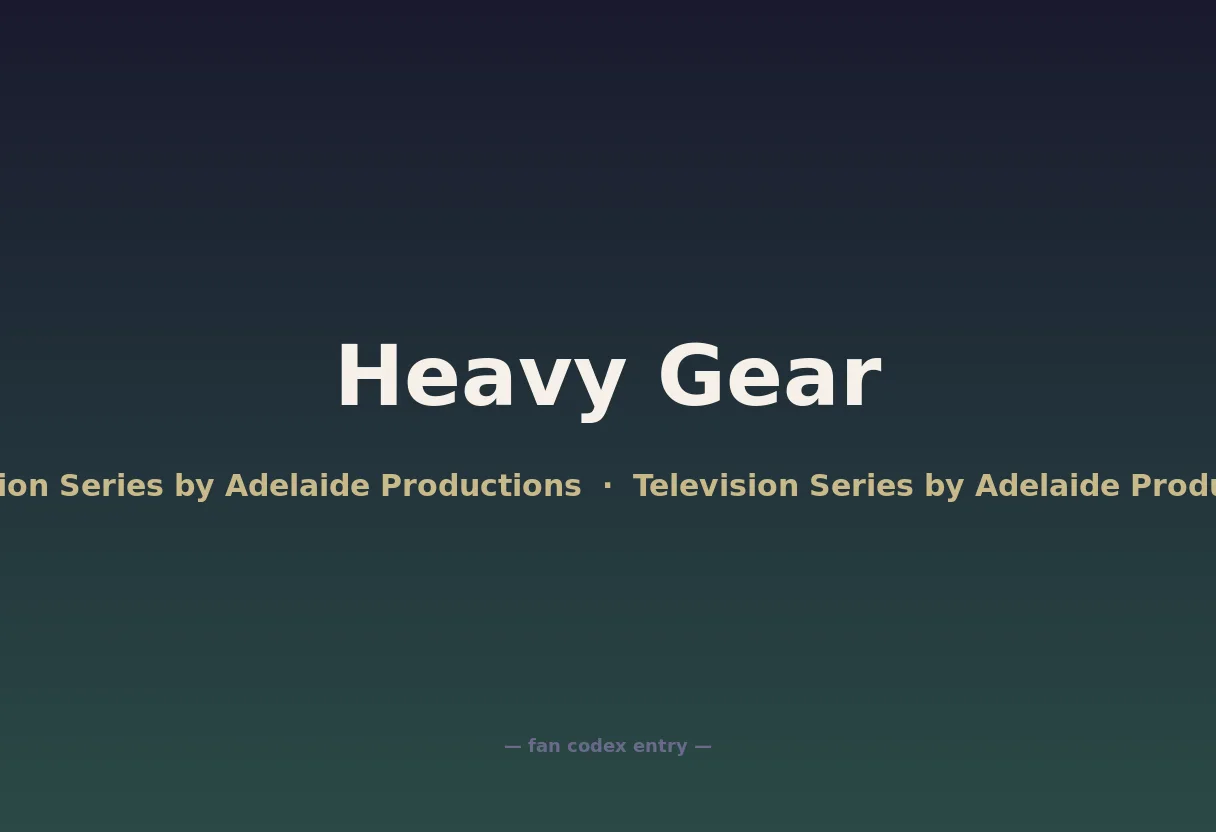 Heavy Gear

ion Series by Adelaide Productions · Television Series by Adelaide Produ

— fan codex entry —